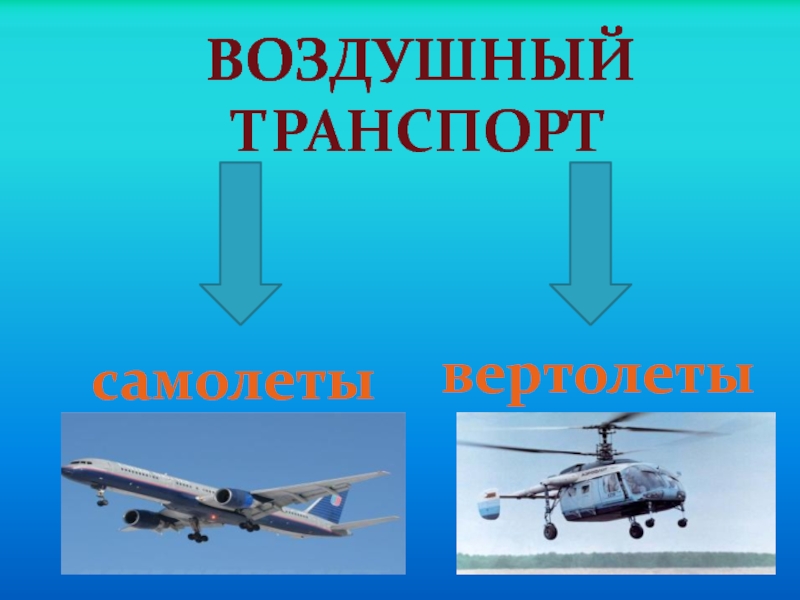 ВОЗДУШНЫЙ ТРАНСПОРТ

самолеты

вертолеты